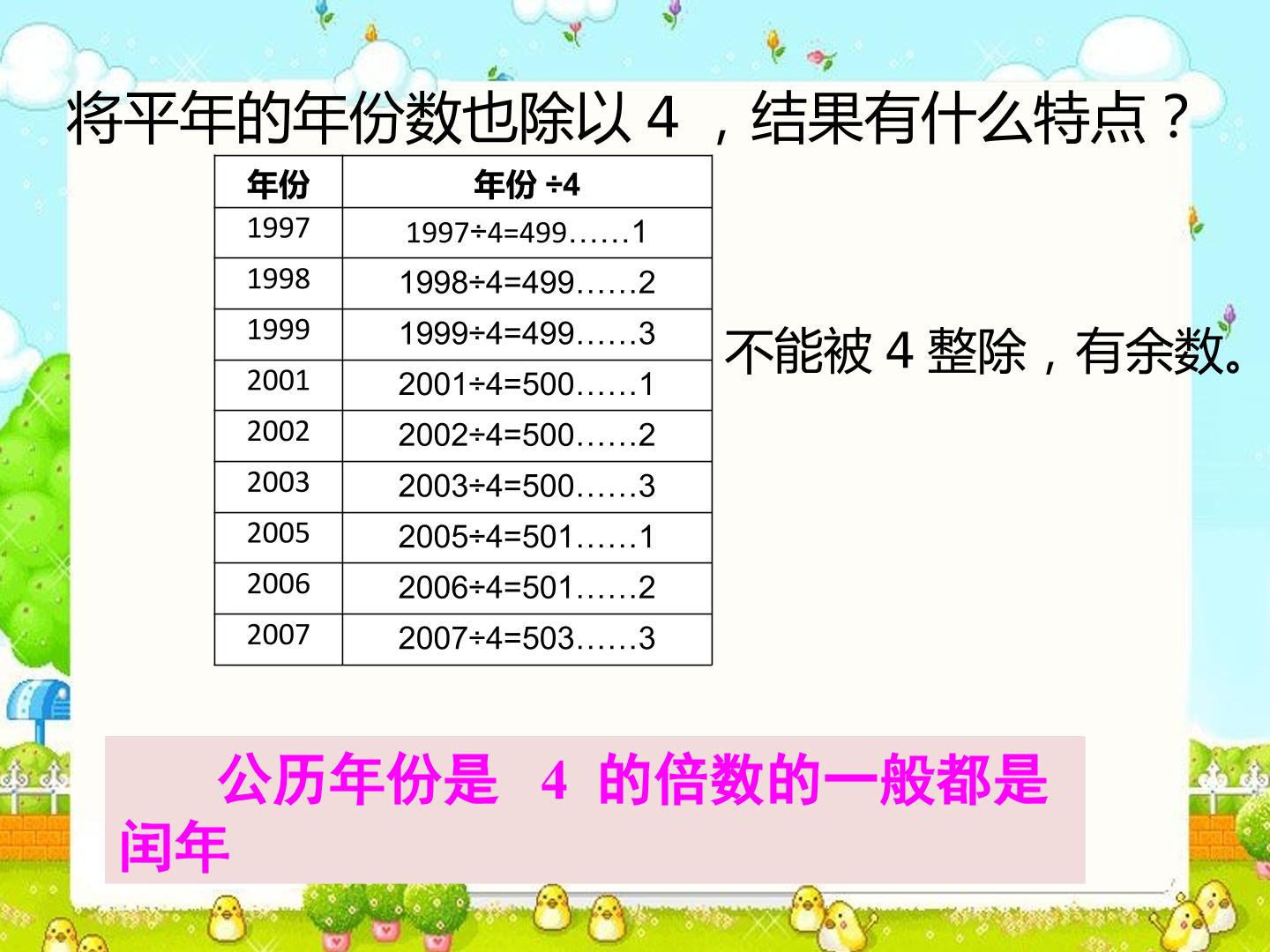 将平年的年份数也除以 4 ，结果有什么特点？

| 年份 | 年份 ÷4 |
|---|---|
| 1997 | 1997÷4=499……1 |
| 1998 | 1998÷4=499……2 |
| 1999 | 1999÷4=499……3 |
| 2001 | 2001÷4=500……1 |
| 2002 | 2002÷4=500……2 |
| 2003 | 2003÷4=500……3 |
| 2005 | 2005÷4=501……1 |
| 2006 | 2006÷4=501……2 |
| 2007 | 2007÷4=503……3 |

不能被 4 整除，有余数。

公历年份是 4 的倍数的一般都是闰年